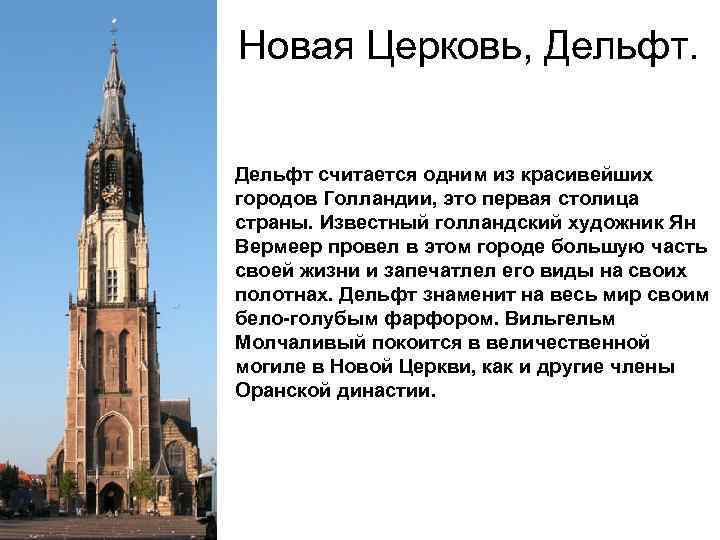 Новая Церковь, Дельфт.

Дельфт считается одним из красивейших городов Голландии, это первая столица страны. Известный голландский художник Ян Вермеер провел в этом городе большую часть своей жизни и запечатлел его виды на своих полотнах. Дельфт знаменит на весь мир своим бело-голубым фарфором. Вильгельм Молчаливый покоится в величественной могиле в Новой Церкви, как и другие члены Оранской династии.